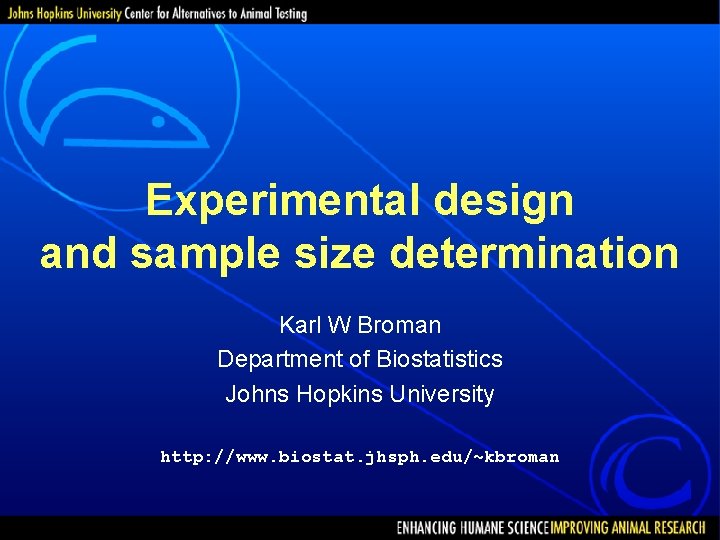 Johns Hopkins University Center for Alternatives to Animal Testing

Experimental design and sample size determination

Karl W Broman
Department of Biostatistics
Johns Hopkins University

http://www.biostat.jhsph.edu/~kbroman

ENHANCING HUMANE SCIENCE IMPROVING ANIMAL RESEARCH